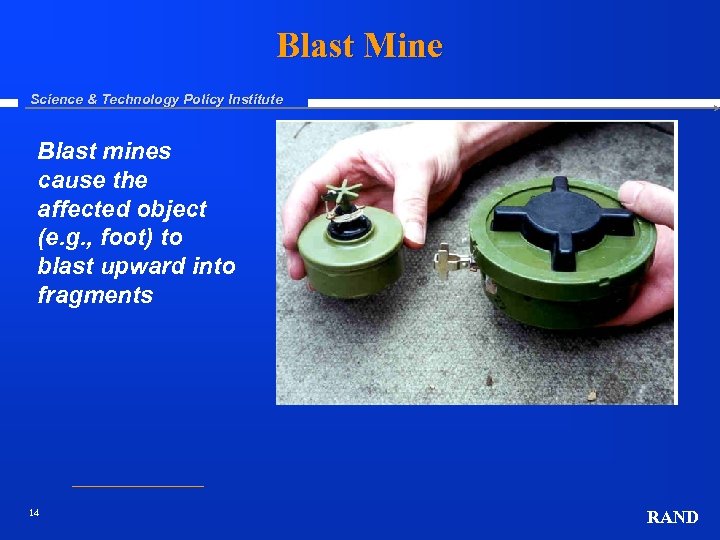 Blast Mine

Science & Technology Policy Institute

Blast mines cause the affected object (e.g., foot) to blast upward into fragments

14

RAND